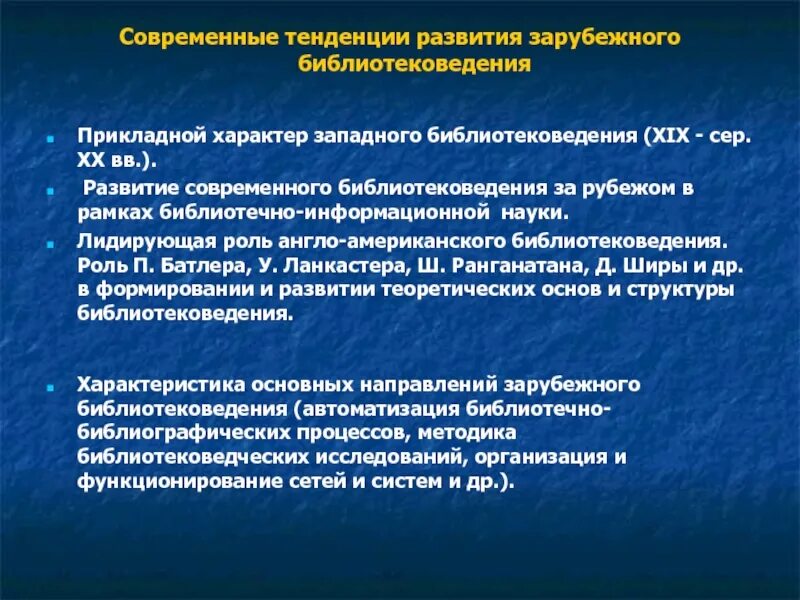 Современные тенденции развития зарубежного библиотековедения

Прикладной характер западного библиотековедения (XIX - сер. XX вв.).

Развитие современного библиотековедения за рубежом в рамках библиотечно-информационной науки.

Лидирующая роль англо-американского библиотековедения. Роль П. Батлера, У. Ланкастера, Ш. Ранганатана, Д. Ширы и др. в формировании и развитии теоретических основ и структуры библиотековедения.

Характеристика основных направлений зарубежного библиотековедения (автоматизация библиотечно-библиографических процессов, методика библиотековедческих исследований, организация и функционирование сетей и систем и др.).